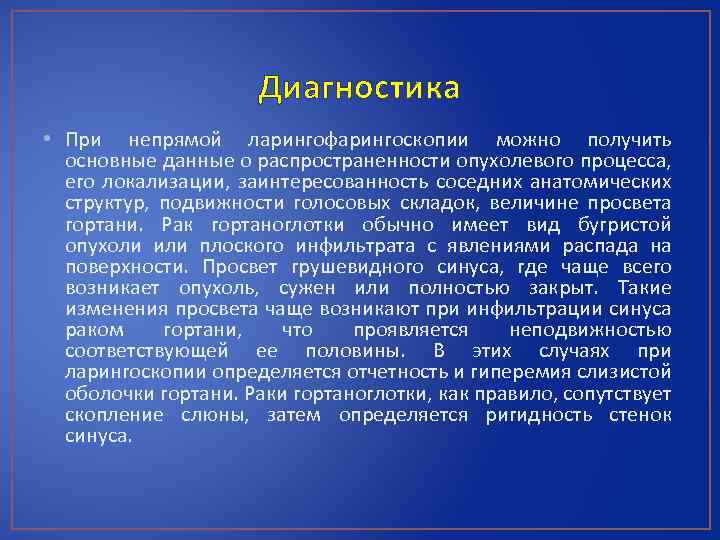 Диагностика

• При непрямой ларингофарингоскопии можно получить основные данные о распространенности опухолевого процесса, его локализации, заинтересованность соседних анатомических структур, подвижности голосовых складок, величине просвета гортани. Рак гортаноглотки обычно имеет вид бугристой опухоли или плоского инфильтрата с явлениями распада на поверхности. Просвет грушевидного синуса, где чаще всего возникает опухоль, сужен или полностью закрыт. Такие изменения просвета чаще возникают при инфильтрации синуса раком гортани, что проявляется неподвижностью соответствующей ее половины. В этих случаях при ларингоскопии определяется отчетность и гиперемия слизистой оболочки гортани. Раки гортаноглотки, как правило, сопутствует скопление слюны, затем определяется ригидность стенок синуса.